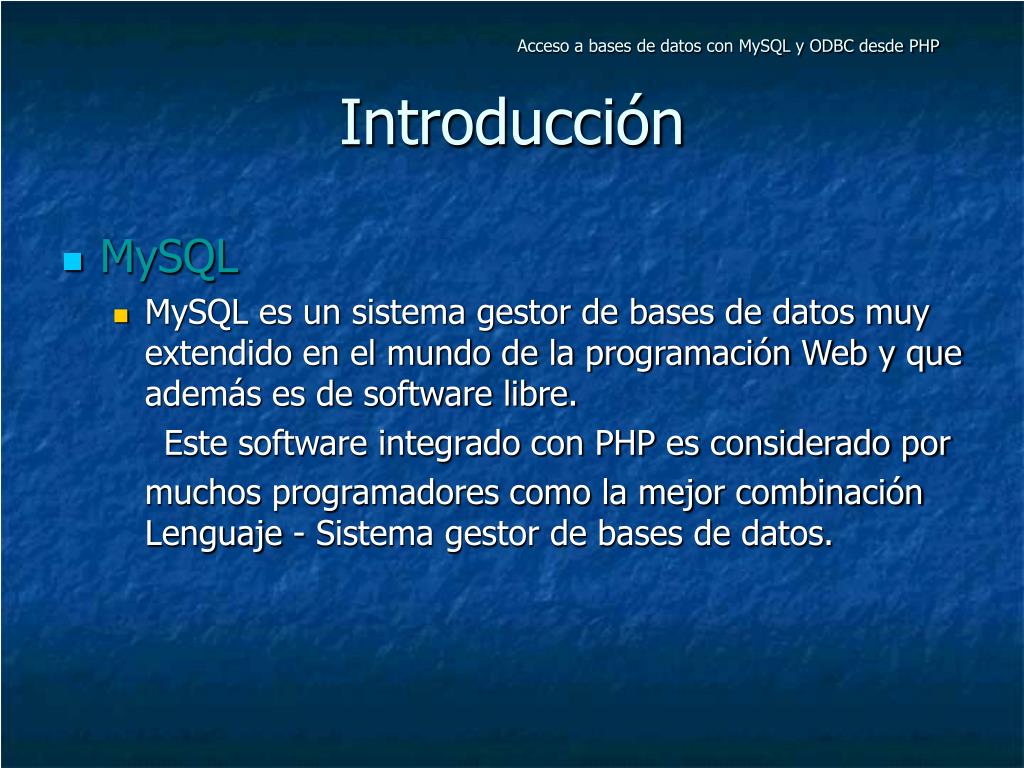 Acceso a bases de datos con MySQL y ODBC desde PHP

Introducción

MySQL

MySQL es un sistema gestor de bases de datos muy extendido en el mundo de la programación Web y que además es de software libre.

Este software integrado con PHP es considerado por muchos programadores como la mejor combinación Lenguaje - Sistema gestor de bases de datos.